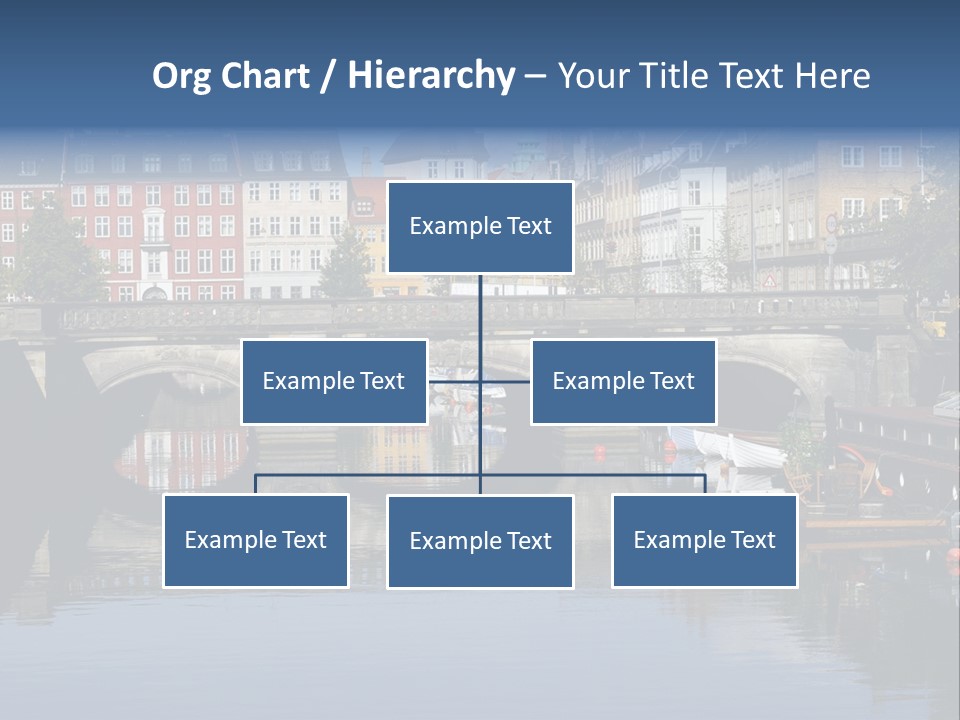 Org Chart / Hierarchy – Your Title Text Here

Example Text

Example Text

Example Text

Example Text

Example Text

Example Text